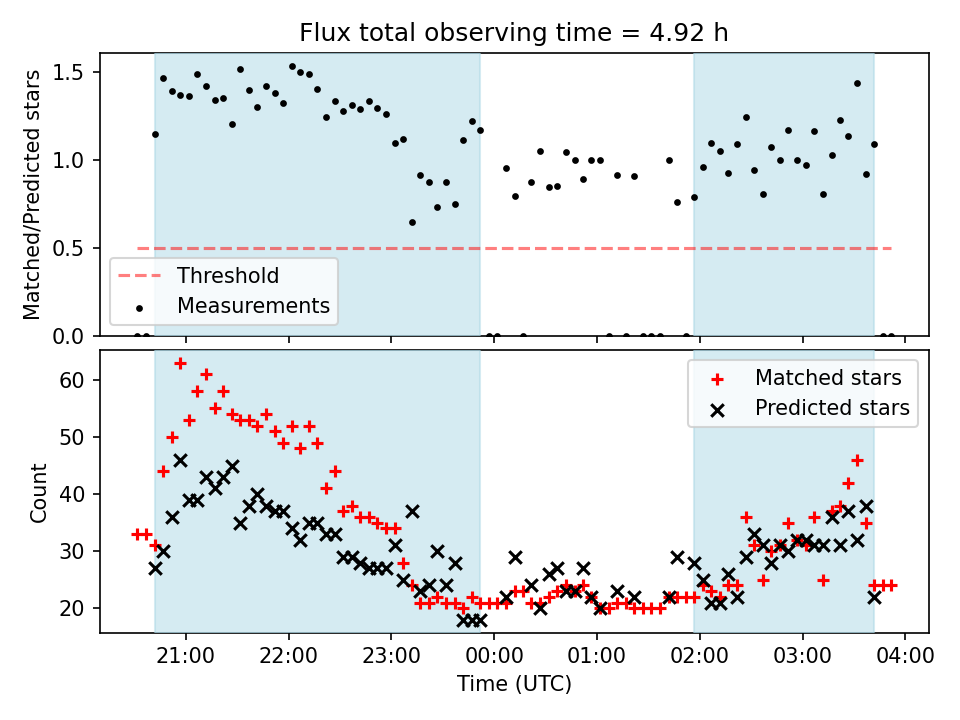 Flux total observing time = 4.92 h

Matched/Predicted stars

1.5
1.0
0.5
0.0

Threshold
Measurements

Count

60
50
40
30
20

Matched stars
Predicted stars

21:00 22:00 23:00 00:00 01:00 02:00 03:00 04:00

Time (UTC)